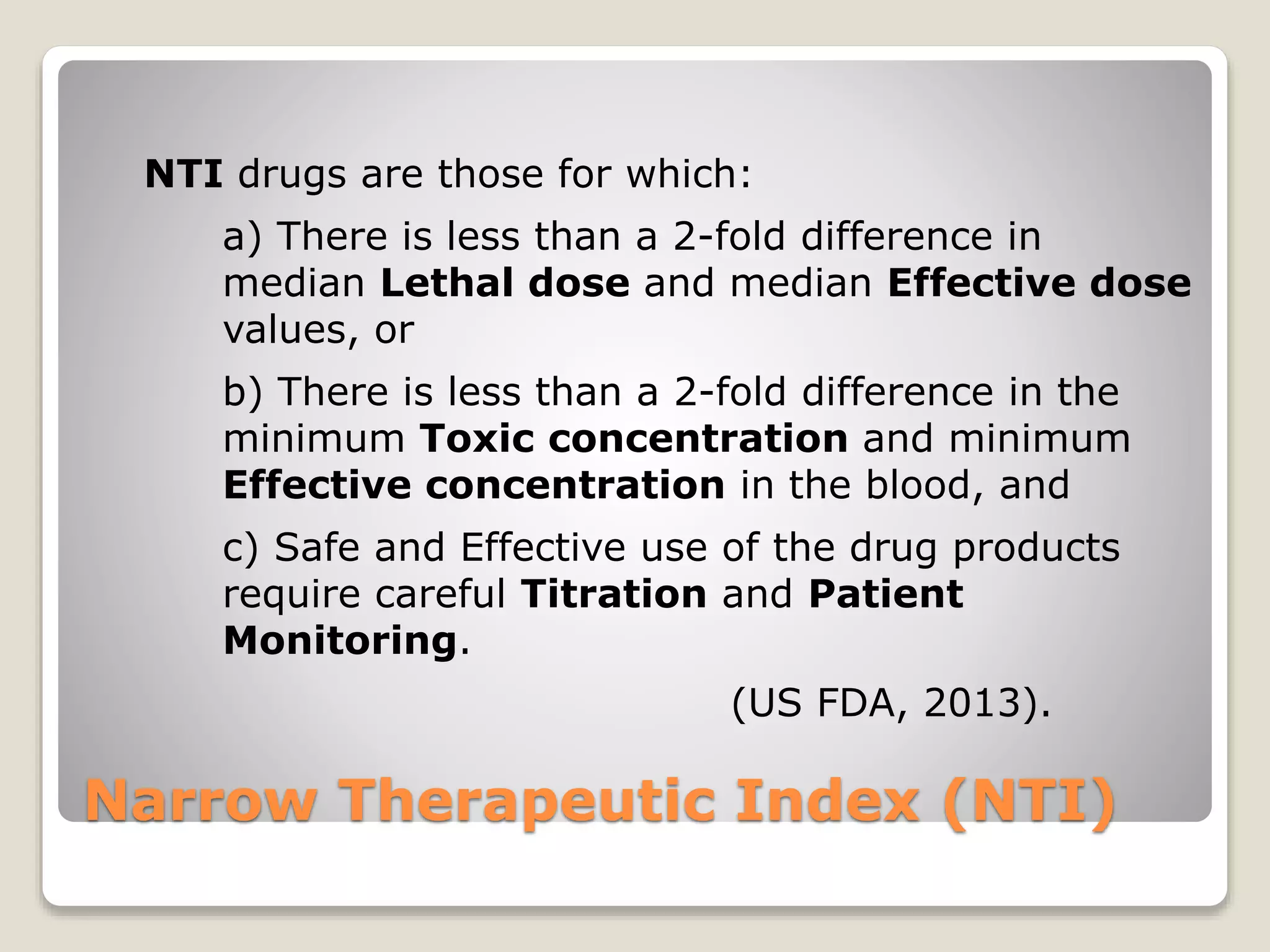 NTI drugs are those for which:

a) There is less than a 2-fold difference in median Lethal dose and median Effective dose values, or

b) There is less than a 2-fold difference in the minimum Toxic concentration and minimum Effective concentration in the blood, and

c) Safe and Effective use of the drug products require careful Titration and Patient Monitoring.

(US FDA, 2013).

Narrow Therapeutic Index (NTI)